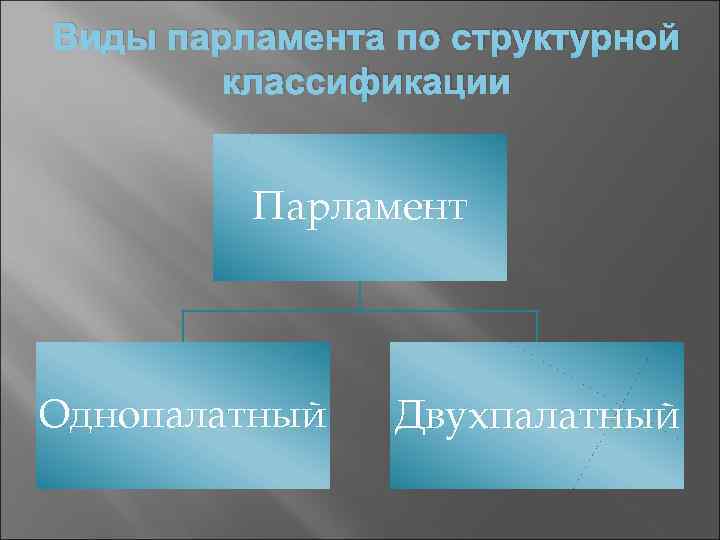 Виды парламента по структурной классификации

Парламент

Однопалатный

Двухпалатный